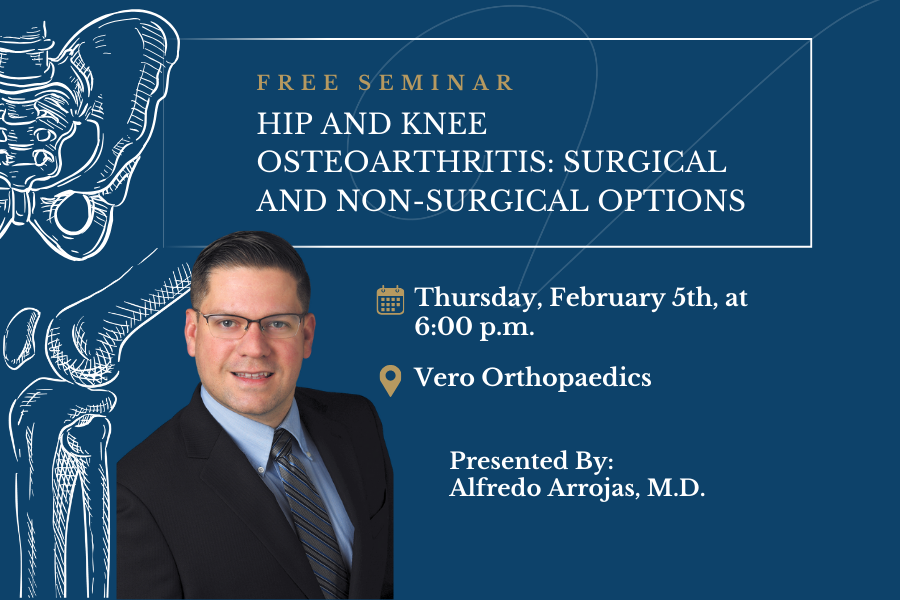 FREE SEMINAR

HIP AND KNEE OSTEOARTHRITIS: SURGICAL AND NON-SURGICAL OPTIONS

Thursday, February 5th, at 6:00 p.m.

Vero Orthopaedics

Presented By:
Alfredo Arrojas, M.D.